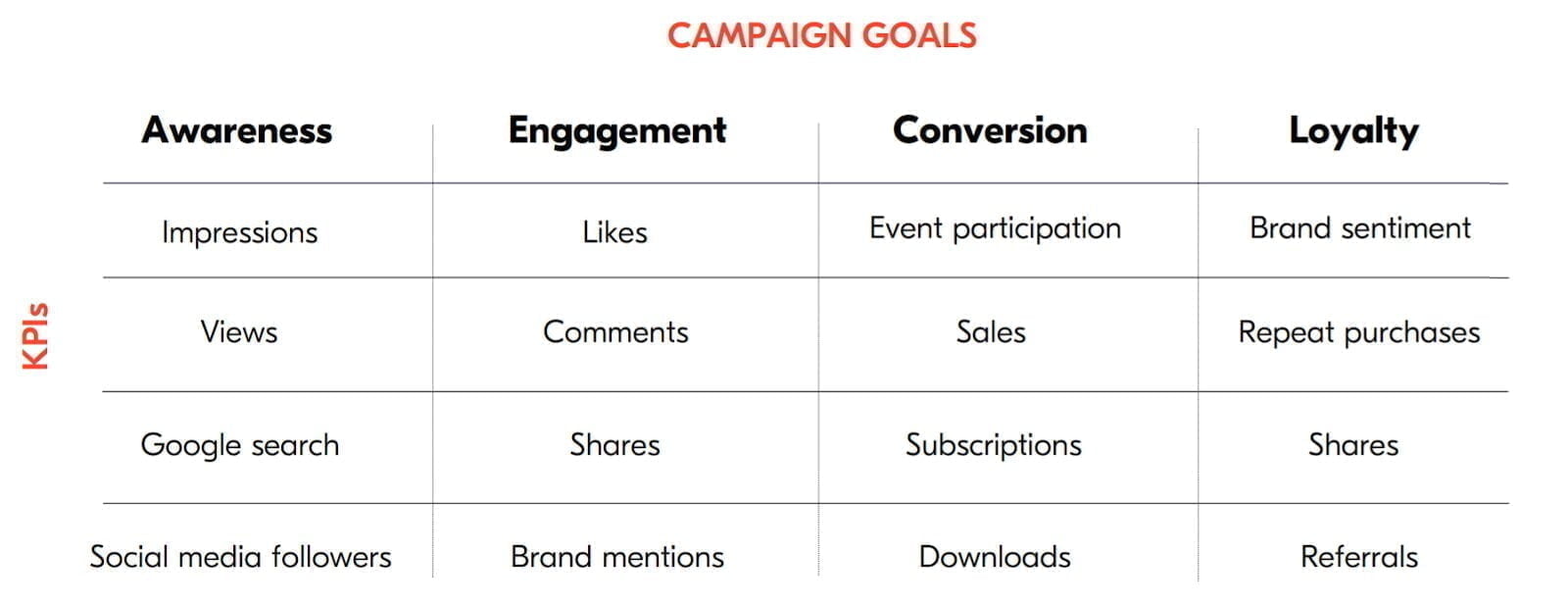 CAMPAIGN GOALS

KPIs

| Awareness | Engagement | Conversion | Loyalty |
|---|---|---|---|
| Impressions | Likes | Event participation | Brand sentiment |
| Views | Comments | Sales | Repeat purchases |
| Google search | Shares | Subscriptions | Shares |
| Social media followers | Brand mentions | Downloads | Referrals |